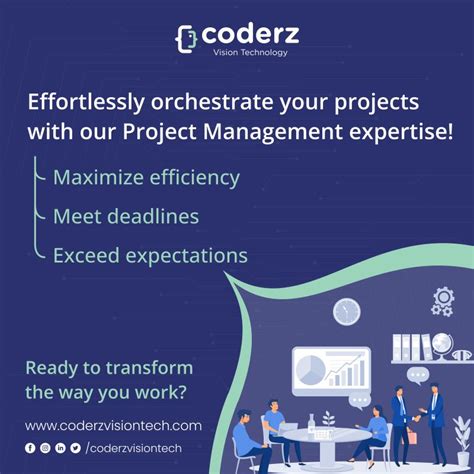 coderz
Vision Technology

Effortlessly orchestrate your projects with our Project Management expertise!

Maximize efficiency

Meet deadlines

Exceed expectations

Ready to transform the way you work?

www.coderzvisiontech.com

/coderzvisiontech